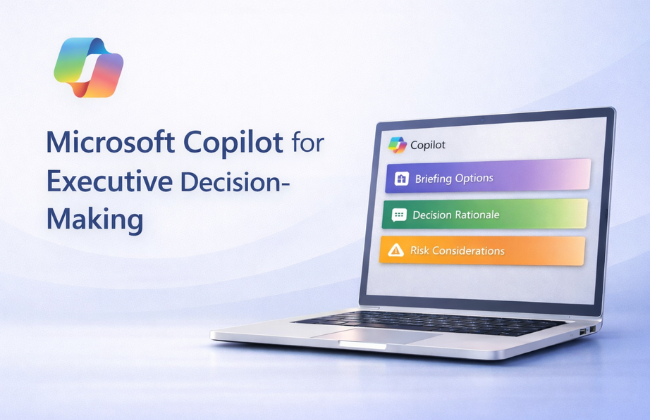 Microsoft Copilot for Executive Decision-Making

Copilot

Briefing Options

Decision Rationale

Risk Considerations